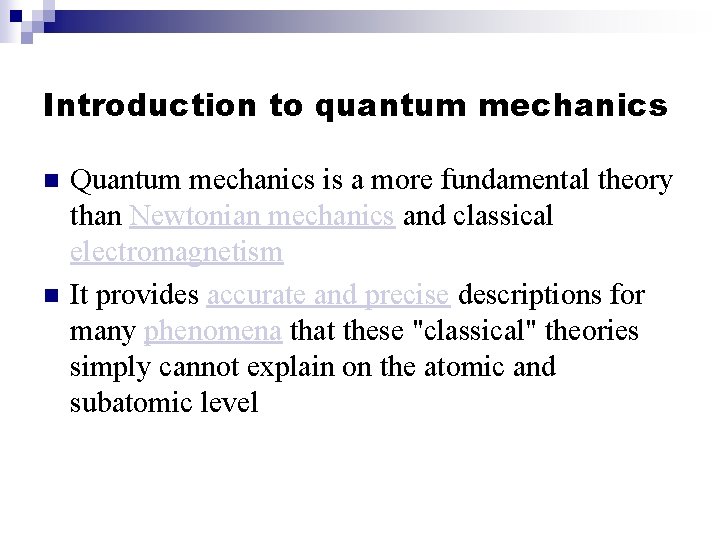 Introduction to quantum mechanics

Quantum mechanics is a more fundamental theory than Newtonian mechanics and classical electromagnetism

It provides accurate and precise descriptions for many phenomena that these "classical" theories simply cannot explain on the atomic and subatomic level